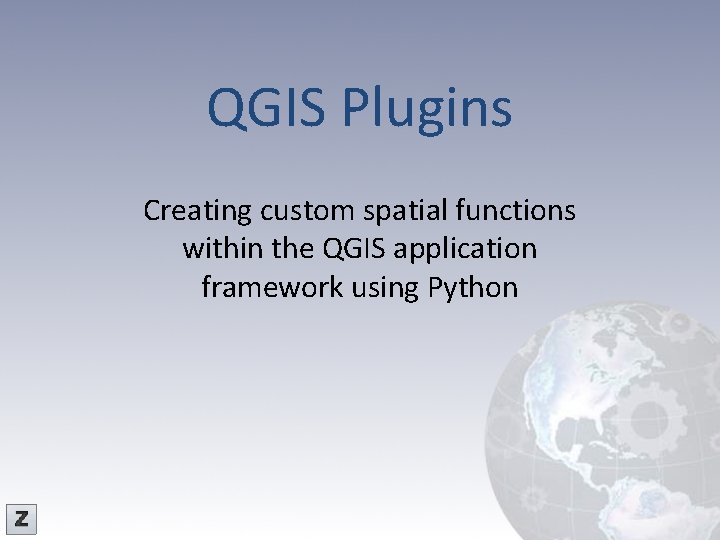 QGIS Plugins

Creating custom spatial functions within the QGIS application framework using Python

Z